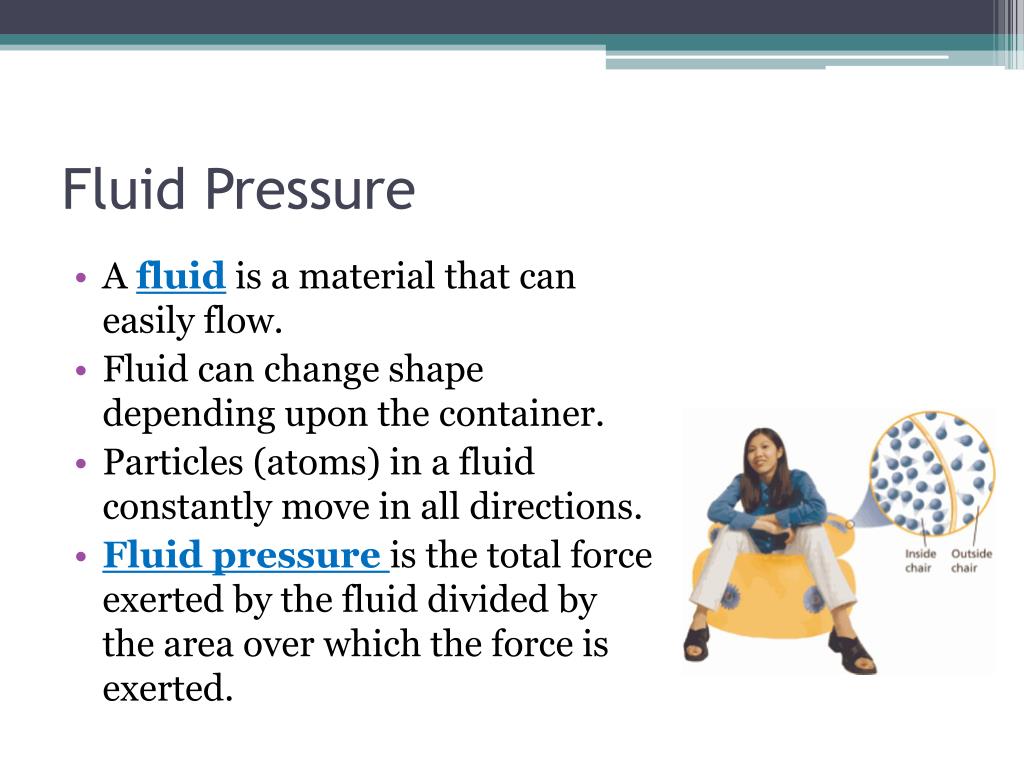 Fluid Pressure

• A fluid is a material that can easily flow.
• Fluid can change shape depending upon the container.
• Particles (atoms) in a fluid constantly move in all directions.
• Fluid pressure is the total force exerted by the fluid divided by the area over which the force is exerted.

Inside chair
Outside chair